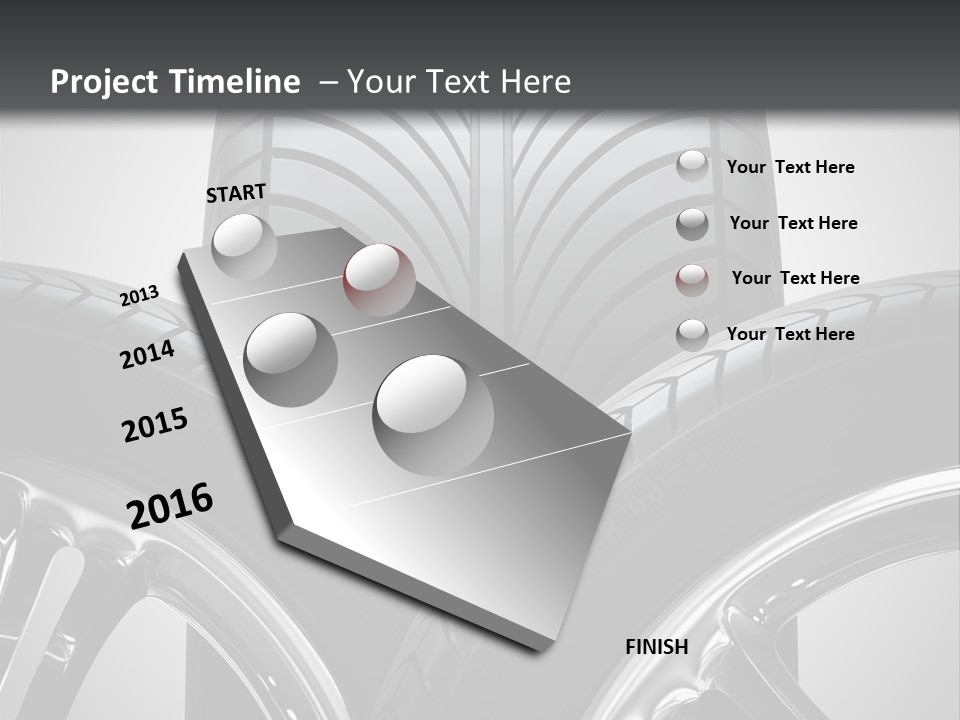 Project Timeline – Your Text Here

START

2013

2014

2015

2016

Your Text Here

Your Text Here

Your Text Here

Your Text Here

FINISH